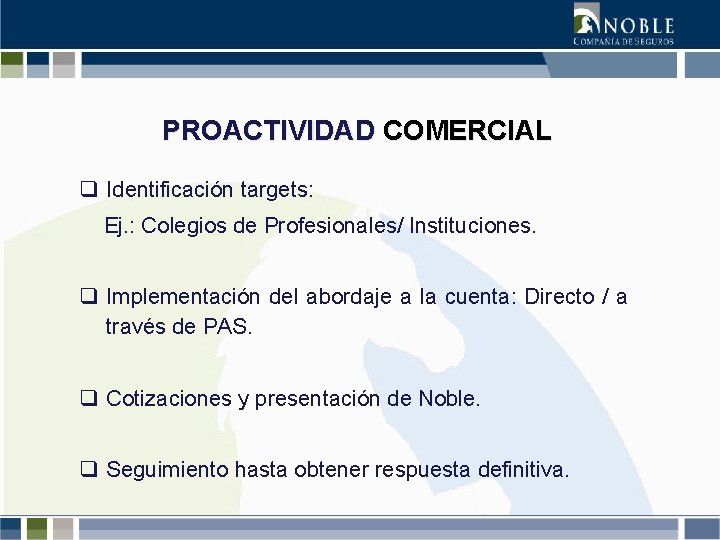 NOBLE
COMPAÑIA DE SEGUROS

PROACTIVIDAD COMERCIAL

❑ Identificación targets:
Ej.: Colegios de Profesionales/ Instituciones.

❑ Implementación del abordaje a la cuenta: Directo / a través de PAS.

❑ Cotizaciones y presentación de Noble.

❑ Seguimiento hasta obtener respuesta definitiva.